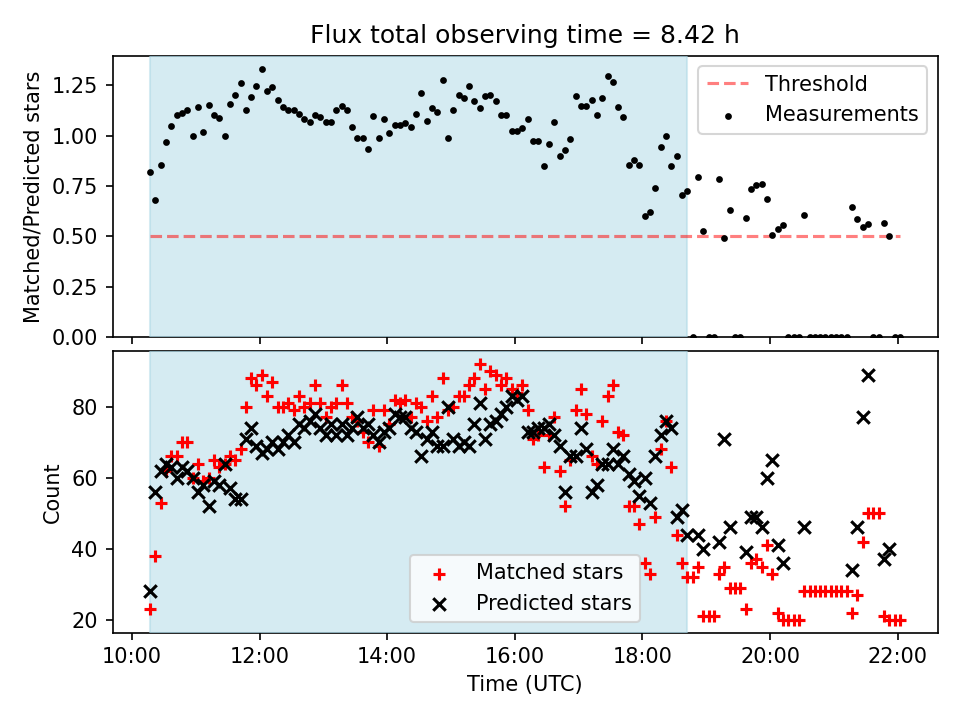 Flux total observing time = 8.42 h

Matched/Predicted stars

1.25
1.00
0.75
0.50
0.25
0.00

Threshold
Measurements

Count

80
60
40
20

Matched stars
Predicted stars

10:00 12:00 14:00 16:00 18:00 20:00 22:00

Time (UTC)